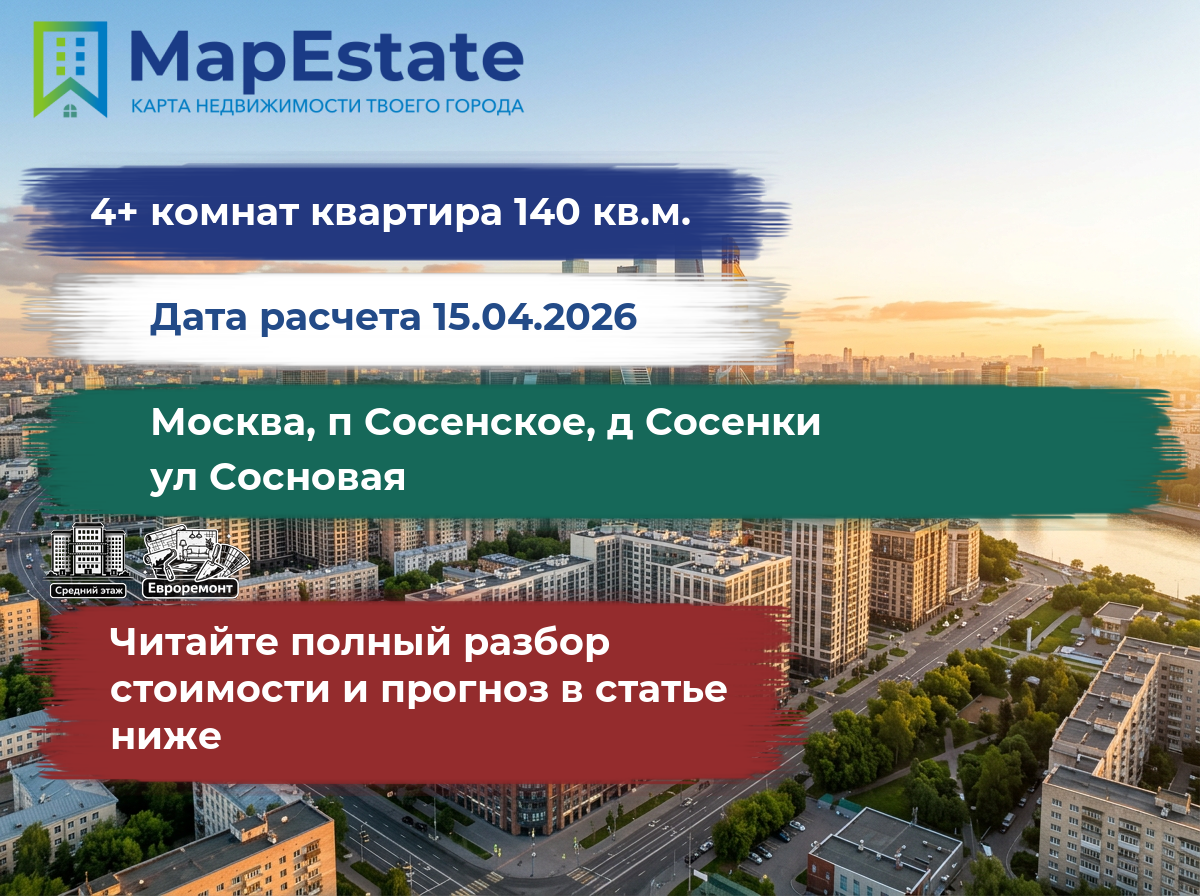 MapEstate
КАРТА НЕДВИЖИМОСТИ ТВОЕГО ГОРОДА

4+ комнат квартира 140 кв.м.

Дата расчета 15.04.2026

Москва, п Сосенское, д Сосенки ул Сосновая

Средний этаж

Евроремонт

Читайте полный разбор стоимости и прогноз в статье ниже